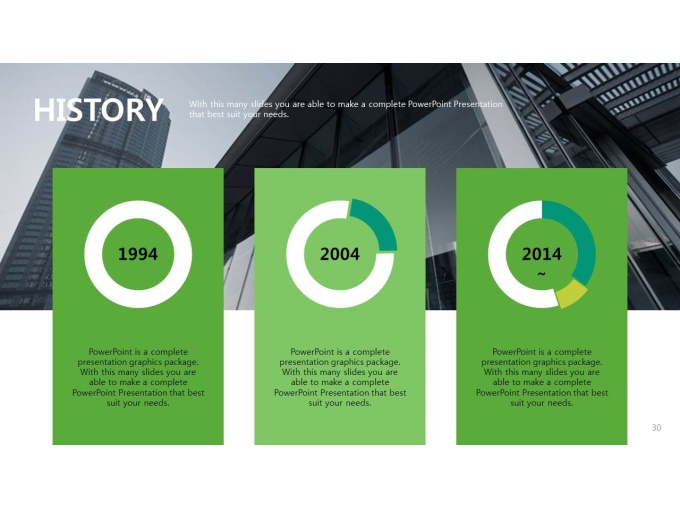 HISTORY

With this many slides you are able to make a complete PowerPoint Presentation that best suit your needs.

1994

PowerPoint is a complete presentation graphics package. With this many slides you are able to make a complete PowerPoint Presentation that best suit your needs.

2004

PowerPoint is a complete presentation graphics package. With this many slides you are able to make a complete PowerPoint Presentation that best suit your needs.

2014 ~

PowerPoint is a complete presentation graphics package. With this many slides you are able to make a complete PowerPoint Presentation that best suit your needs.

30